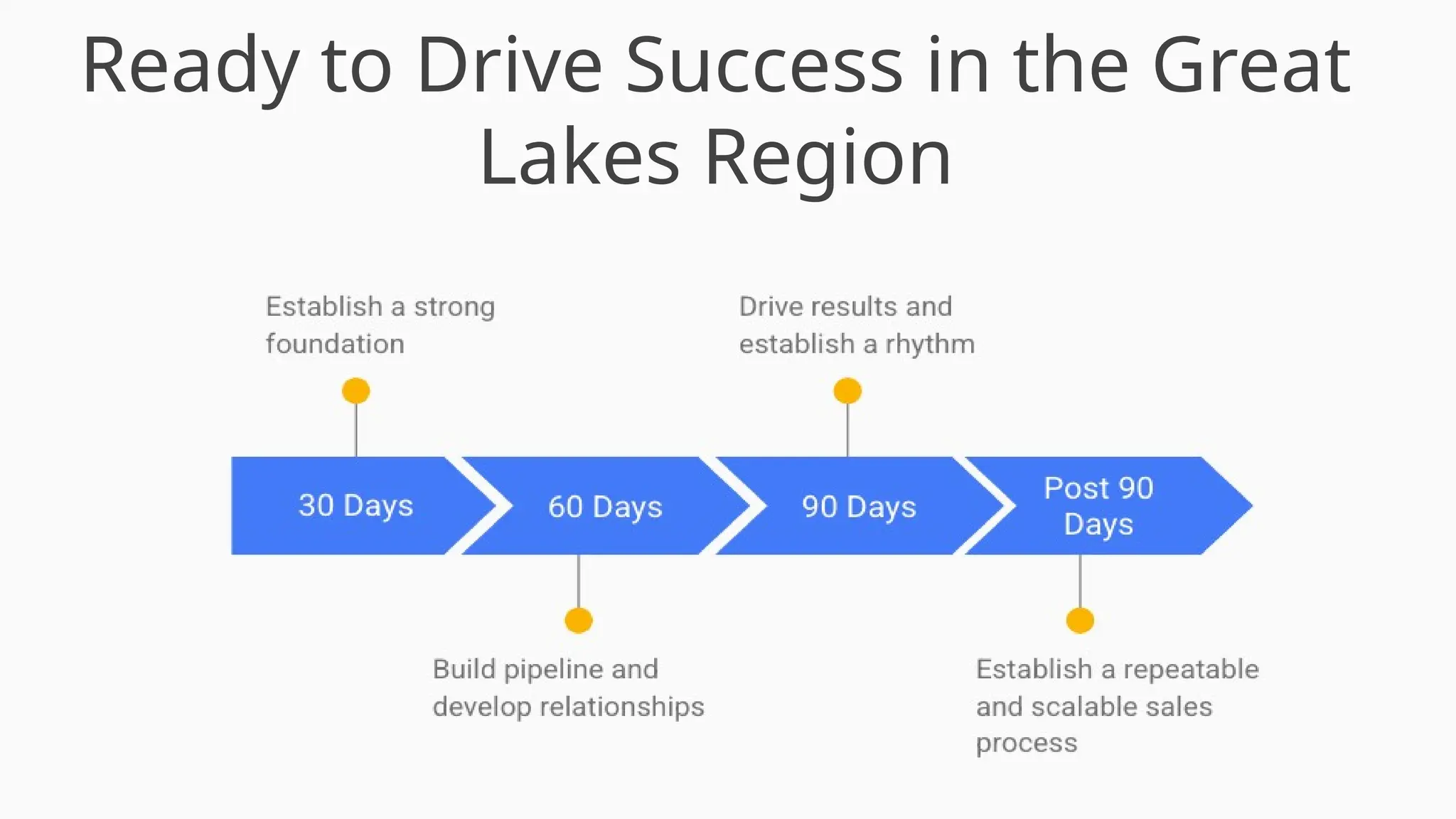 Ready to Drive Success in the Great Lakes Region

Establish a strong foundation

Drive results and establish a rhythm

30 Days

60 Days

90 Days

Post 90 Days

Build pipeline and develop relationships

Establish a repeatable and scalable sales process